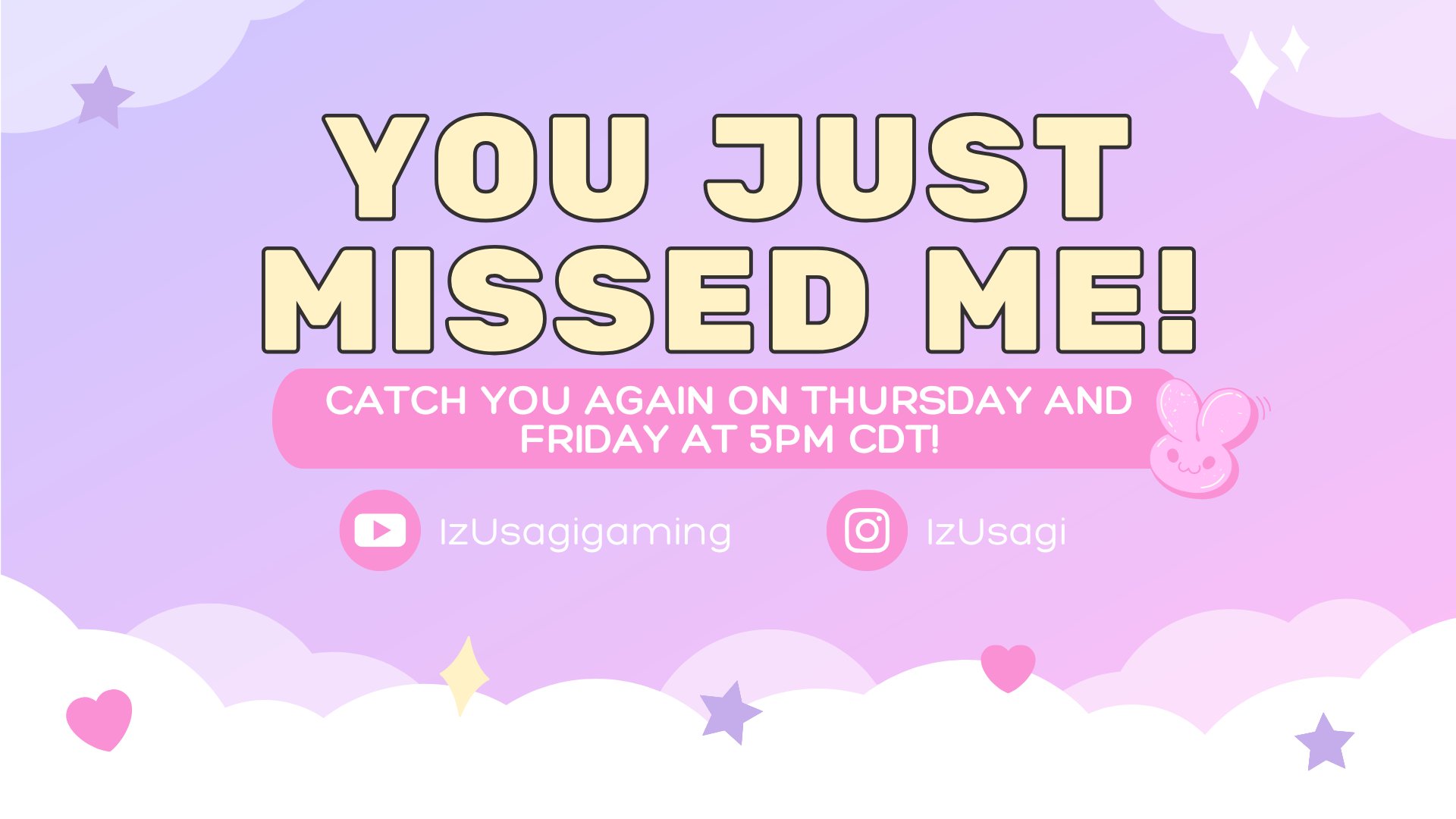 YOU JUST MISSED ME!

CATCH YOU AGAIN ON THURSDAY AND FRIDAY AT 5PM CDT!

IzUsagigaming

IzUsagi